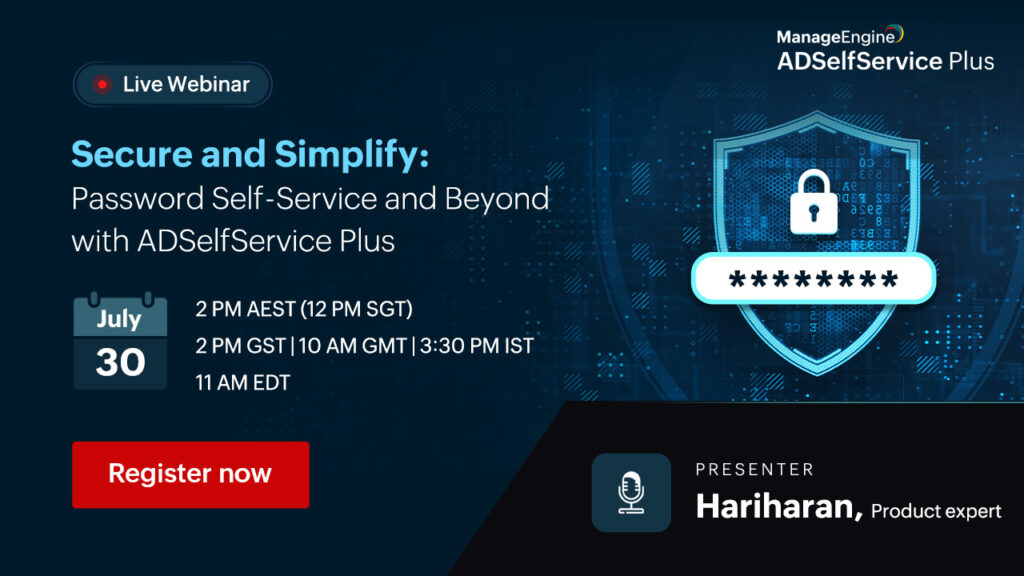 ManageEngine
ADSelfService Plus

Live Webinar

Secure and Simplify:
Password Self-Service and Beyond with ADSelfService Plus

July
30

2 PM AEST (12 PM SGT)
2 PM GST | 10 AM GMT | 3:30 PM IST
11 AM EDT

********

Register now

PRESENTER
Hariharan, Product expert